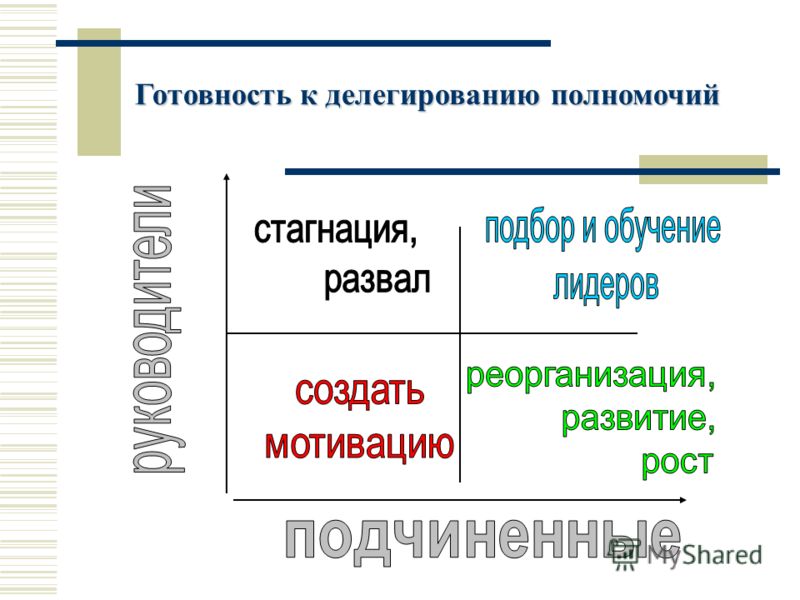 Готовность к делегированию полномочий

руководители

стагнация, развал

подбор и обучение лидеров

создать мотивацию

реорганизация, развитие, рост

подчиненные

MyShared